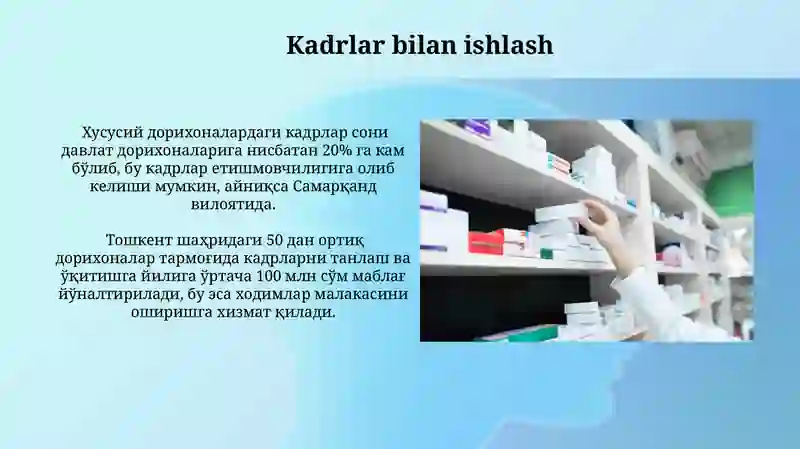 Kadrlar bilan ishlash

Хусусий дорихоналардаги кадрлар сони давлат дорихоналарига нисбатан 20% га кам бўлиб, бу кадрлар етишмовчилигига олиб келиши мумкин, айниқса Самарқанд вилоятида.

Тошкент шаҳридаги 50 дан ортиқ дорихоналар тармоғида кадрларни танлаш ва ўқитишга йилига ўртача 100 млн сўм маблағ йўналтирилади, бу эса ходимлар малакасини оширишга хизмат қилади.